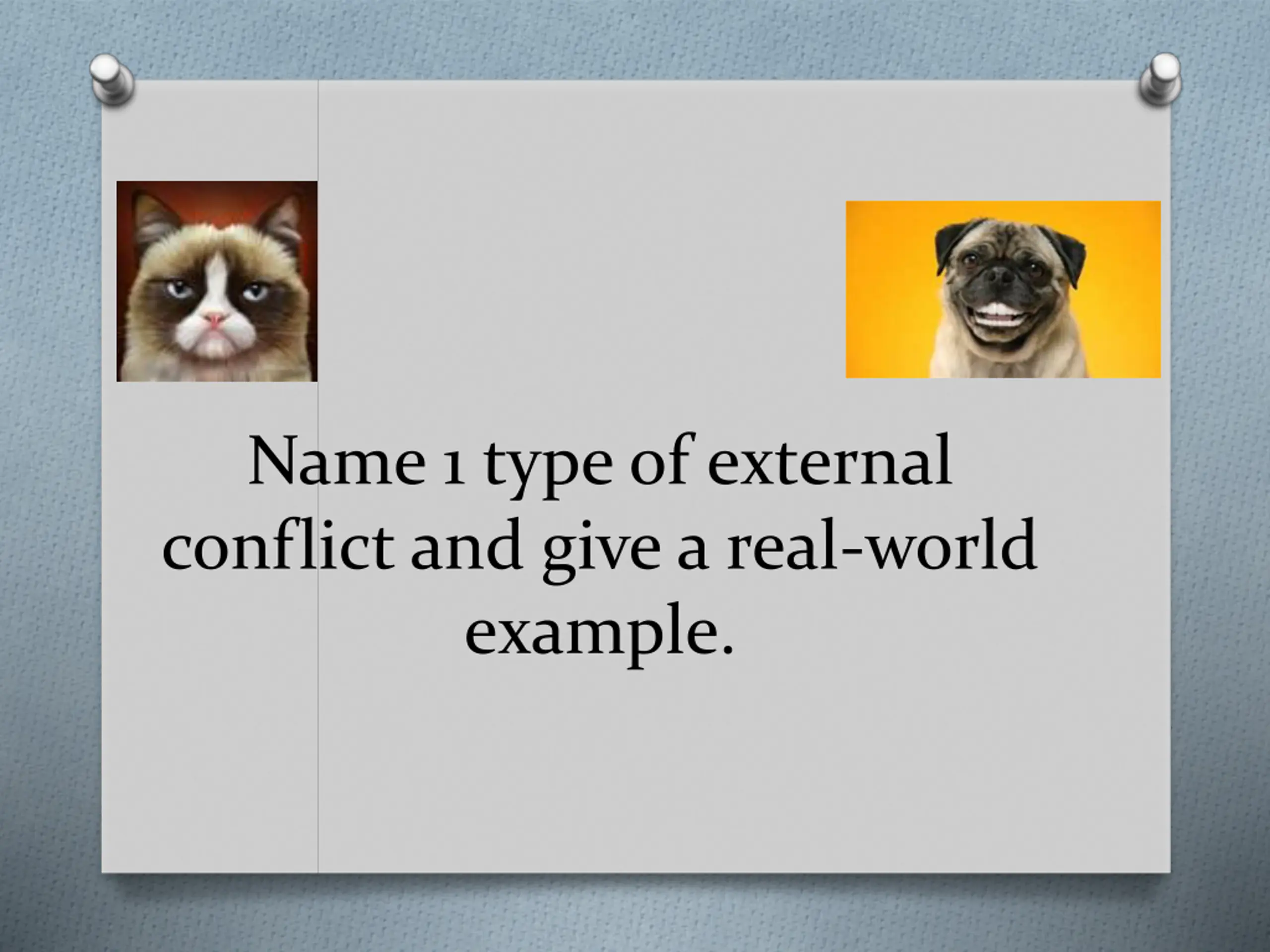 Name 1 type of external conflict and give a real-world example.